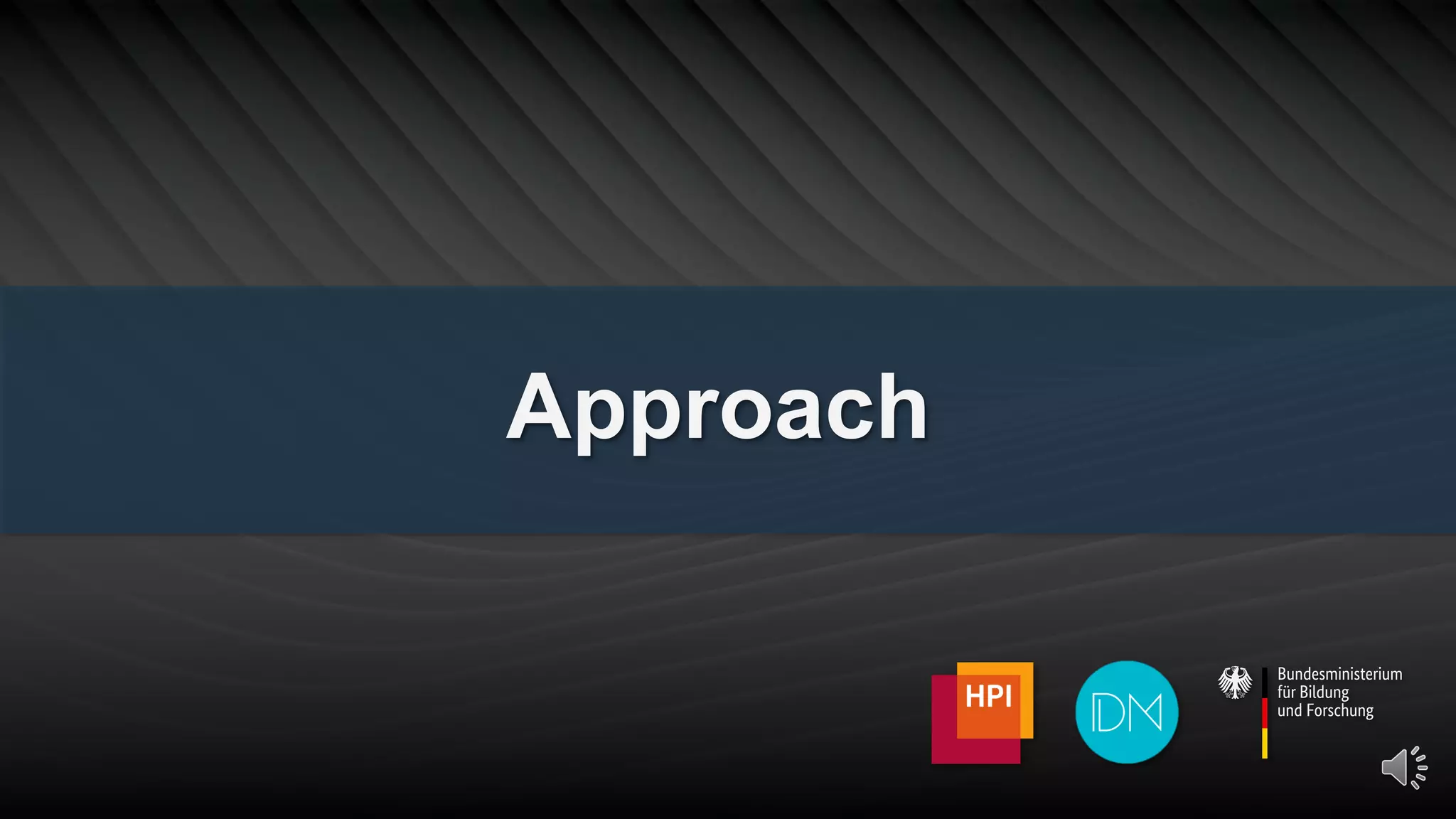 Approach

HPI

DM

Bundesministerium
für Bildung
und Forschung